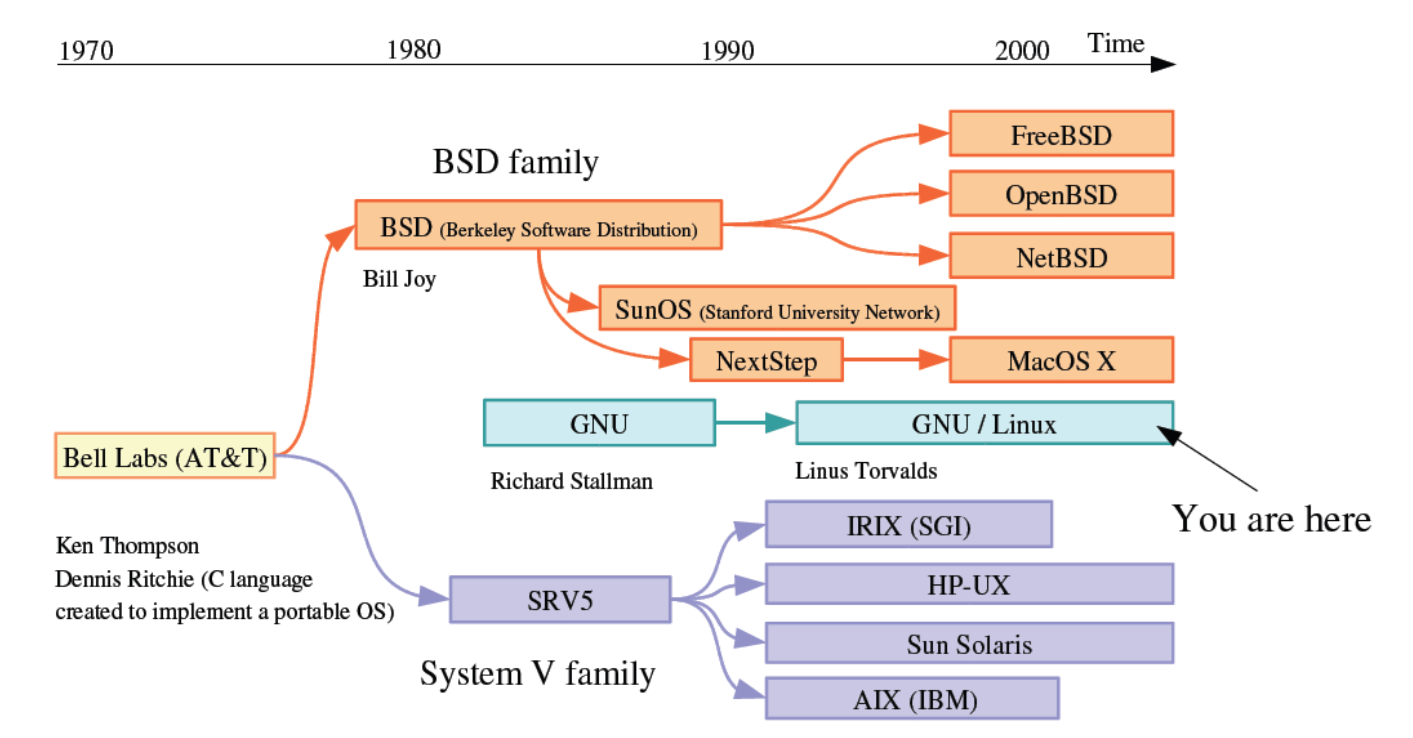 1970 1980 1990 2000 Time

BSD family

BSD (Berkeley Software Distribution)

Bill Joy

FreeBSD

OpenBSD

NetBSD

SunOS (Stanford University Network)

NextStep

MacOS X

GNU

GNU / Linux

Richard Stallman

Linus Torvalds

You are here

Bell Labs (AT&T)

Ken Thompson
Dennis Ritchie (C language created to implement a portable OS)

SRV5

System V family

IRIX (SGI)

HP-UX

Sun Solaris

AIX (IBM)